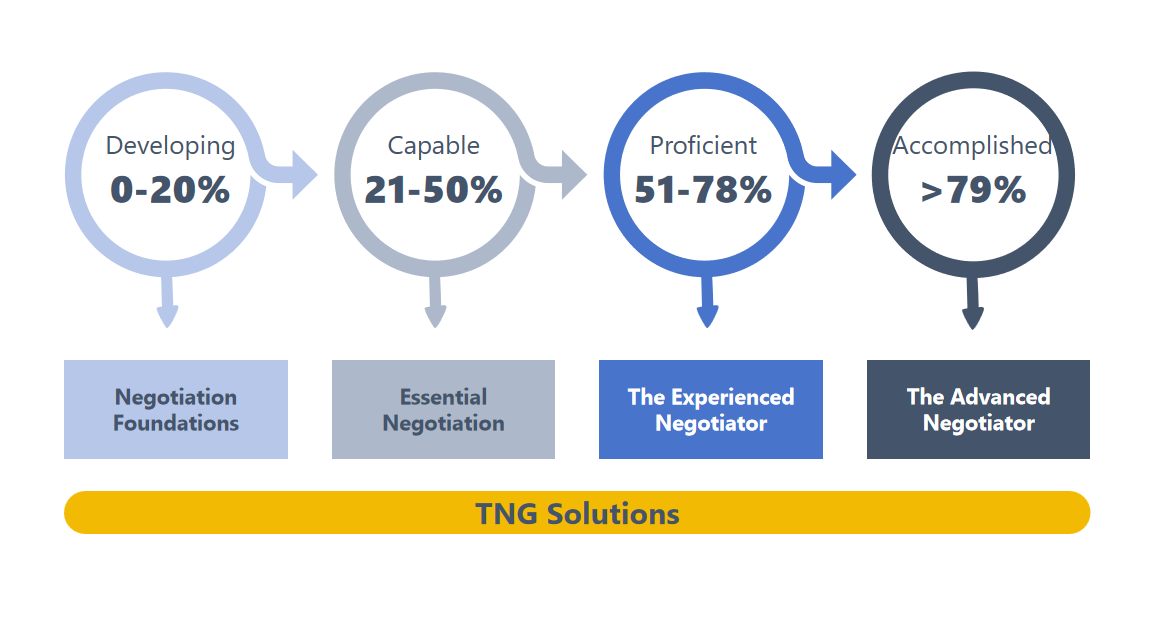 Developing
0-20%

Capable
21-50%

Proficient
51-78%

Accomplished
>79%

Negotiation Foundations

Essential Negotiation

The Experienced Negotiator

The Advanced Negotiator

TNG Solutions